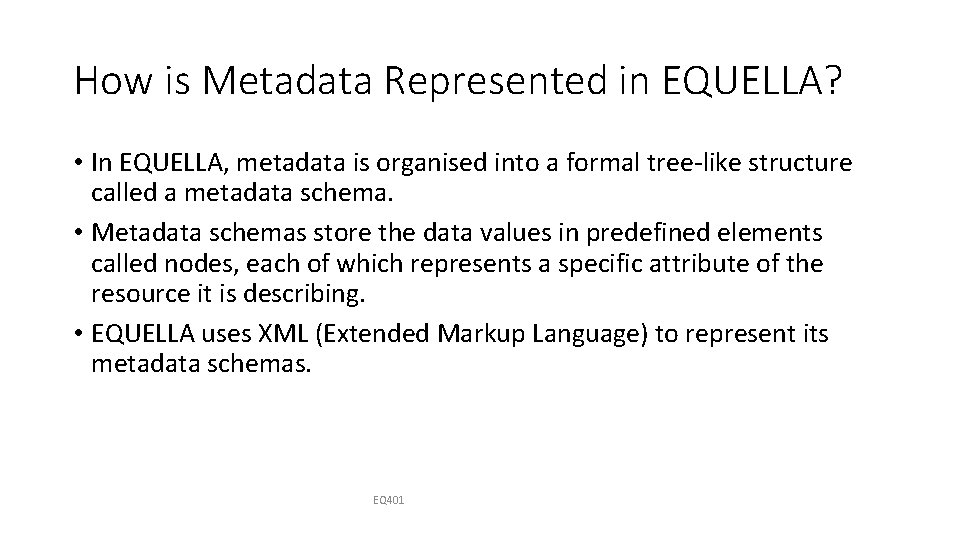 How is Metadata Represented in EQUELLA?

• In EQUELLA, metadata is organised into a formal tree-like structure called a metadata schema.
• Metadata schemas store the data values in predefined elements called nodes, each of which represents a specific attribute of the resource it is describing.
• EQUELLA uses XML (Extended Markup Language) to represent its metadata schemas.

EQ401